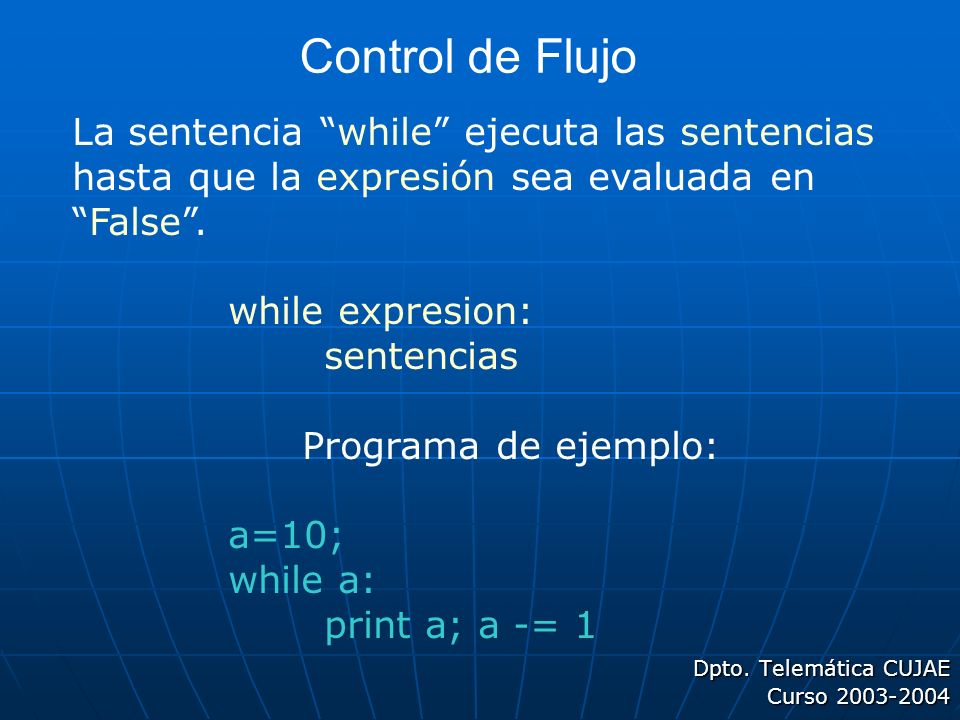 Control de Flujo

La sentencia “while” ejecuta las sentencias hasta que la expresión sea evaluada en “False”.

while expresion:
    sentencias

Programa de ejemplo:

a=10;
while a:
    print a; a -= 1

Dpto. Telemática CUJAE
Curso 2003-2004